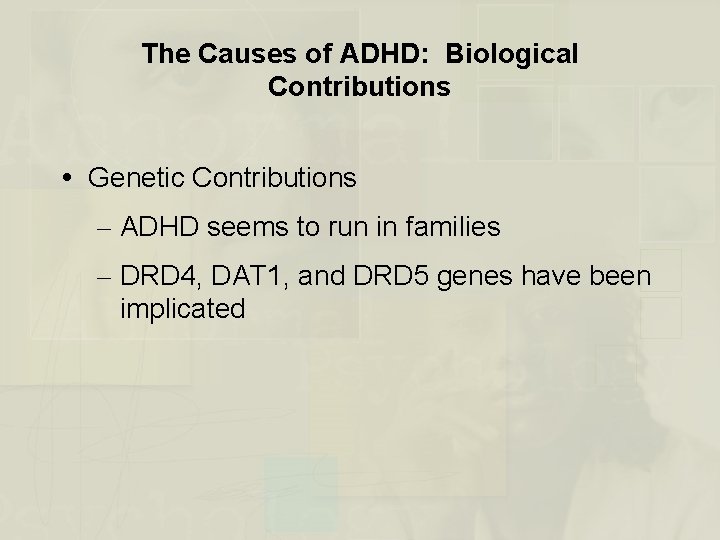 The Causes of ADHD: Biological Contributions

• Genetic Contributions

– ADHD seems to run in families

– DRD4, DAT1, and DRD5 genes have been implicated